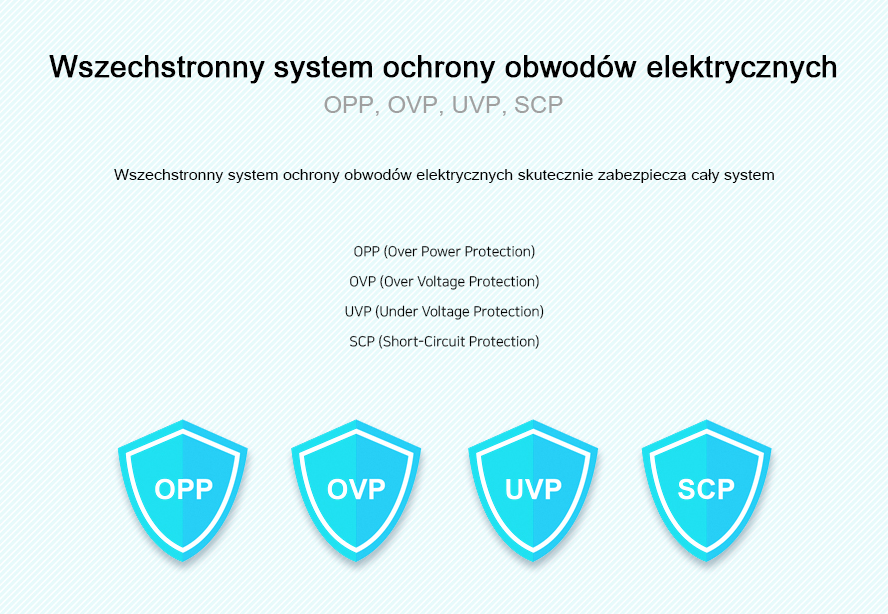 Wszechstronny system ochrony obwodów elektrycznych

OPP, OVP, UVP, SCP

Wszechstronny system ochrony obwodów elektrycznych skutecznie zabezpiecza cały system

OPP (Over Power Protection)

OVP (Over Voltage Protection)

UVP (Under Voltage Protection)

SCP (Short-Circuit Protection)

OPP

OVP

UVP

SCP